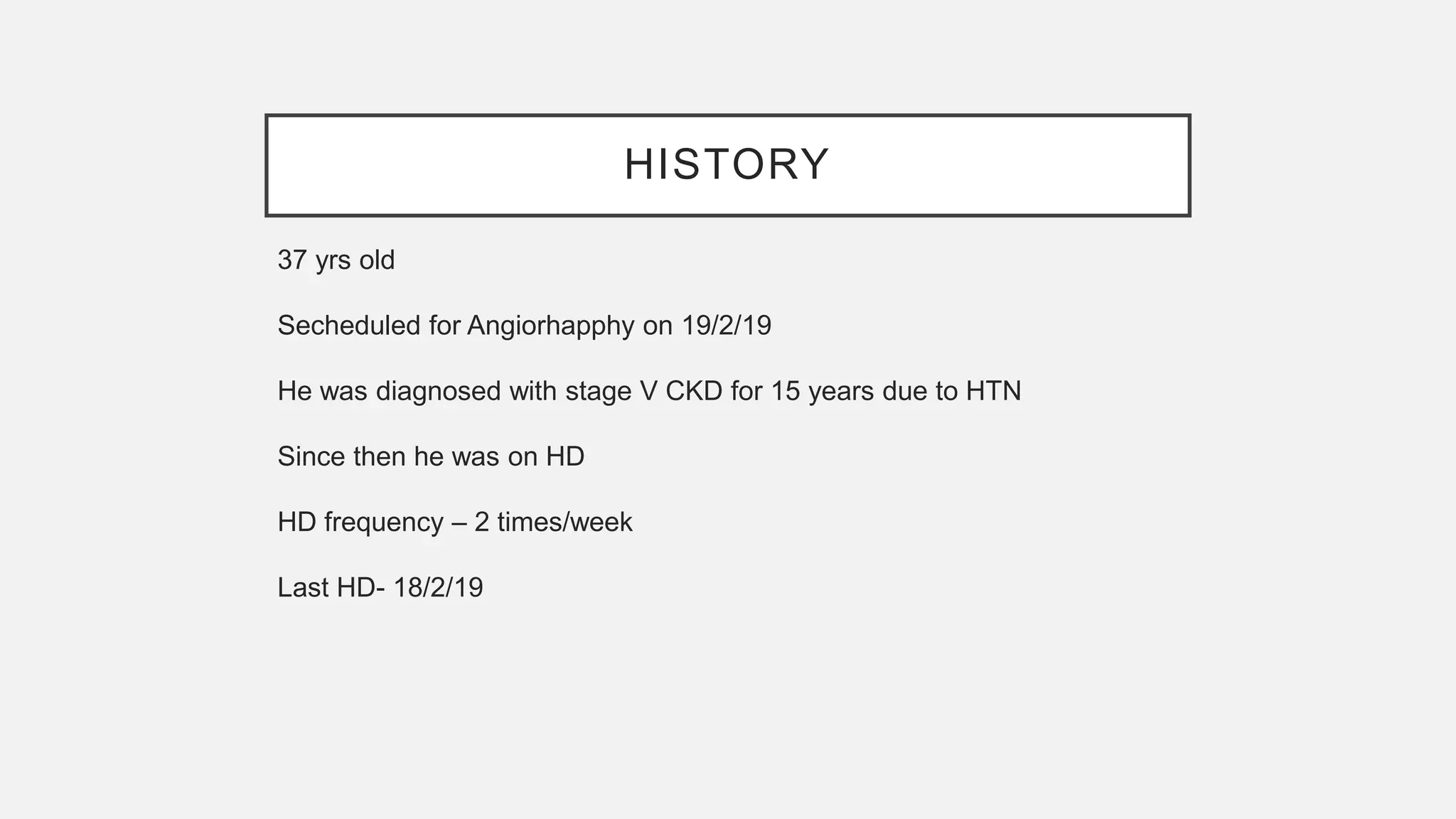 HISTORY

37 yrs old

Secheduled for Angiorhapphy on 19/2/19

He was diagnosed with stage V CKD for 15 years due to HTN

Since then he was on HD

HD frequency – 2 times/week

Last HD- 18/2/19